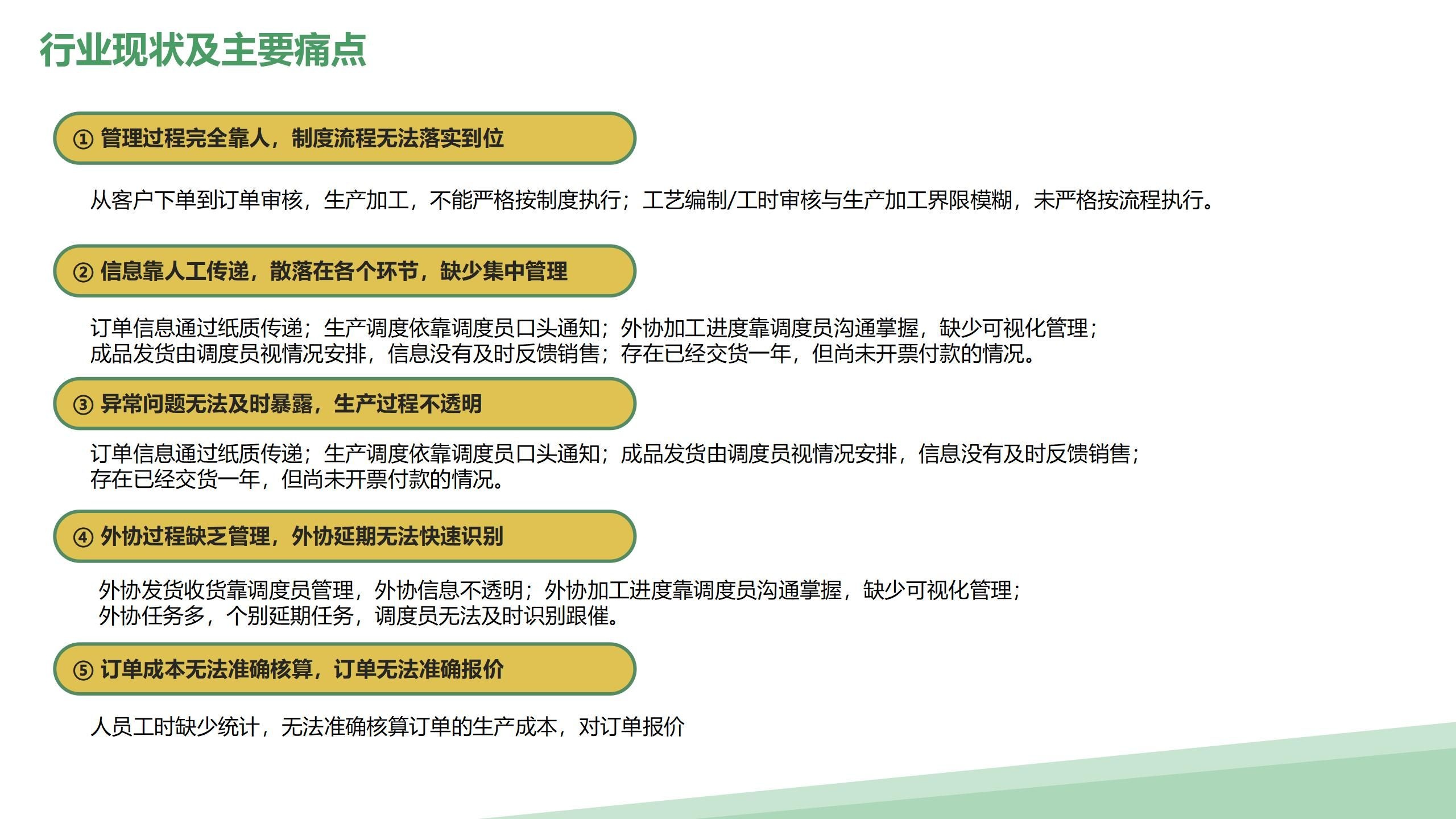 行业现状及主要痛点

① 管理过程完全靠人，制度流程无法落实到位

从客户下单到订单审核，生产加工，不能严格按制度执行；工艺编制/工时审核与生产加工界限模糊，未严格按流程执行。

② 信息靠人工传递，散落在各个环节，缺少集中管理

订单信息通过纸质传递；生产调度依靠调度员口头通知；外协加工进度靠调度员沟通掌握，缺少可视化管理；
成品发货由调度员视情况安排，信息没有及时反馈销售；存在已经交货一年，但尚未开票付款的情况。

③ 异常问题无法及时暴露，生产过程不透明

订单信息通过纸质传递；生产调度依靠调度员口头通知；成品发货由调度员视情况安排，信息没有及时反馈销售；
存在已经交货一年，但尚未开票付款的情况。

④ 外协过程缺乏管理，外协延期无法快速识别

外协发货收货靠调度员管理，外协信息不透明；外协加工进度靠调度员沟通掌握，缺少可视化管理；
外协任务多，个别延期任务，调度员无法及时识别跟催。

⑤ 订单成本无法准确核算，订单无法准确报价

人员工时缺少统计，无法准确核算订单的生产成本，对订单报价